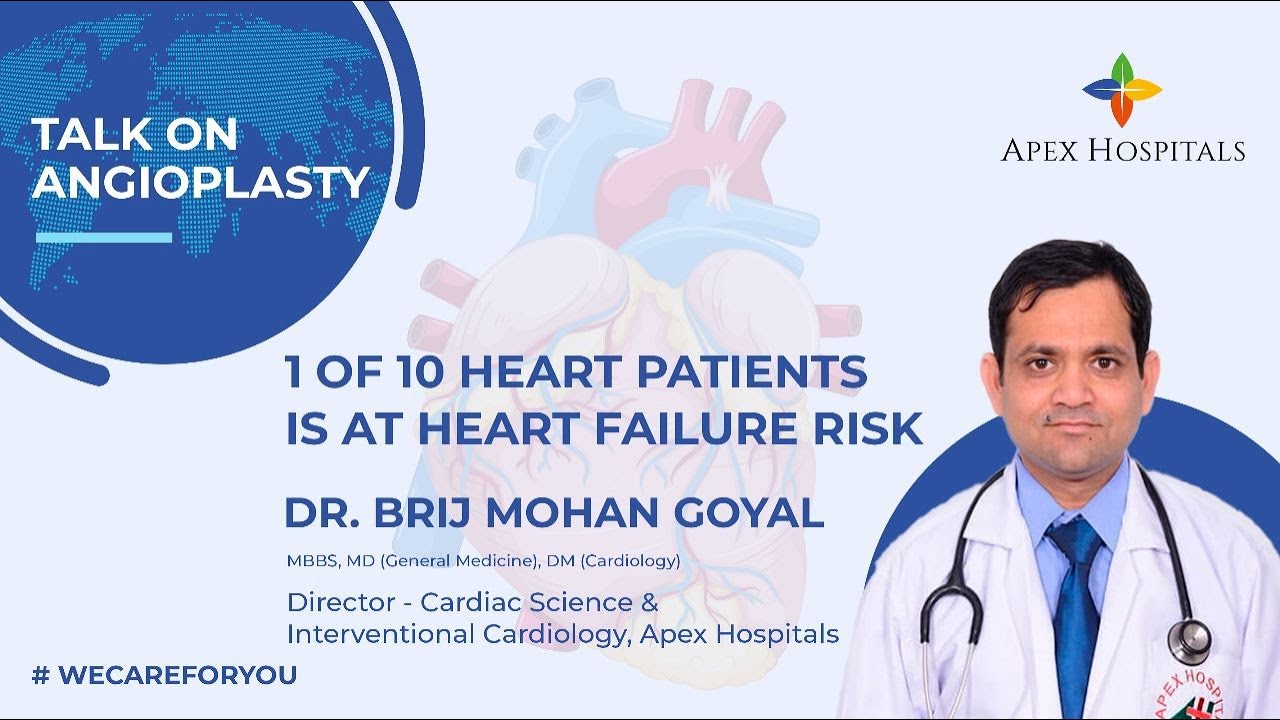 TALK ON ANGIOPLASTY

APEX HOSPITALS

1 OF 10 HEART PATIENTS IS AT HEART FAILURE RISK

DR. BRIJ MOHAN GOYAL

MBBS, MD (General Medicine), DM (Cardiology)

Director - Cardiac Science & Interventional Cardiology, Apex Hospitals

# WECAREFORYOU

APEX HOSPIT